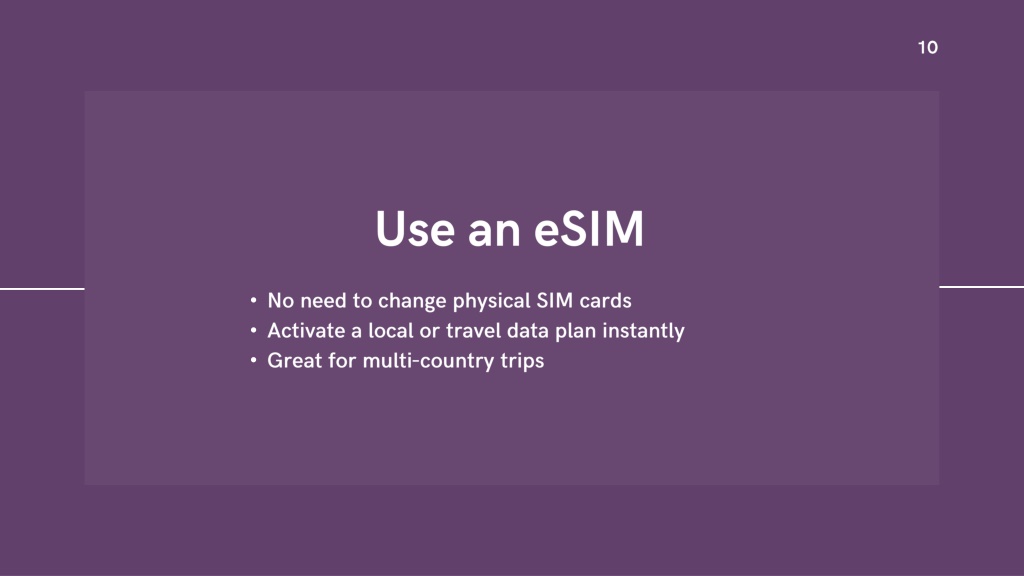 10

Use an eSIM

• No need to change physical SIM cards
• Activate a local or travel data plan instantly
• Great for multi-country trips